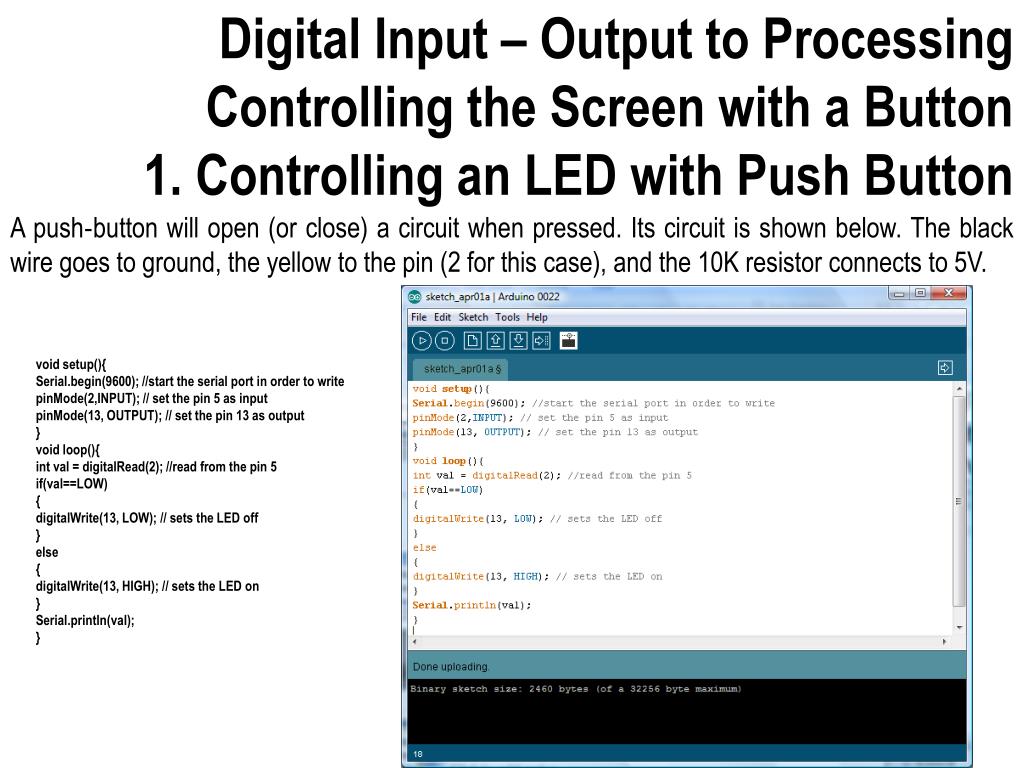 Digital Input – Output to Processing
Controlling the Screen with a Button
1. Controlling an LED with Push Button

A push-button will open (or close) a circuit when pressed. Its circuit is shown below. The black wire goes to ground, the yellow to the pin (2 for this case), and the 10K resistor connects to 5V.

void setup(){
Serial.begin(9600); //start the serial port in order to write
pinMode(2,INPUT); // set the pin 5 as input
pinMode(13, OUTPUT); // set the pin 13 as output
}
void loop(){
int val = digitalRead(2); //read from the pin 5
if(val==LOW)
{
digitalWrite(13, LOW); // sets the LED off
}
else
{
digitalWrite(13, HIGH); // sets the LED on
}
Serial.println(val);
}

sketch_apr01a | Arduino 0022
File Edit Sketch Tools Help
sketch_apr01a §
void setup(){
Serial.begin(9600); //start the serial port in order to write
pinMode(2,INPUT); // set the pin 5 as input
pinMode(13, OUTPUT); // set the pin 13 as output
}
void loop(){
int val = digitalRead(2); //read from the pin 5
if(val==LOW)
{
digitalWrite(13, LOW); // sets the LED off
}
else
{
digitalWrite(13, HIGH); // sets the LED on
}
Serial.println(val);
}
Done uploading.
Binary sketch size: 2460 bytes (of a 32256 byte maximum)
18